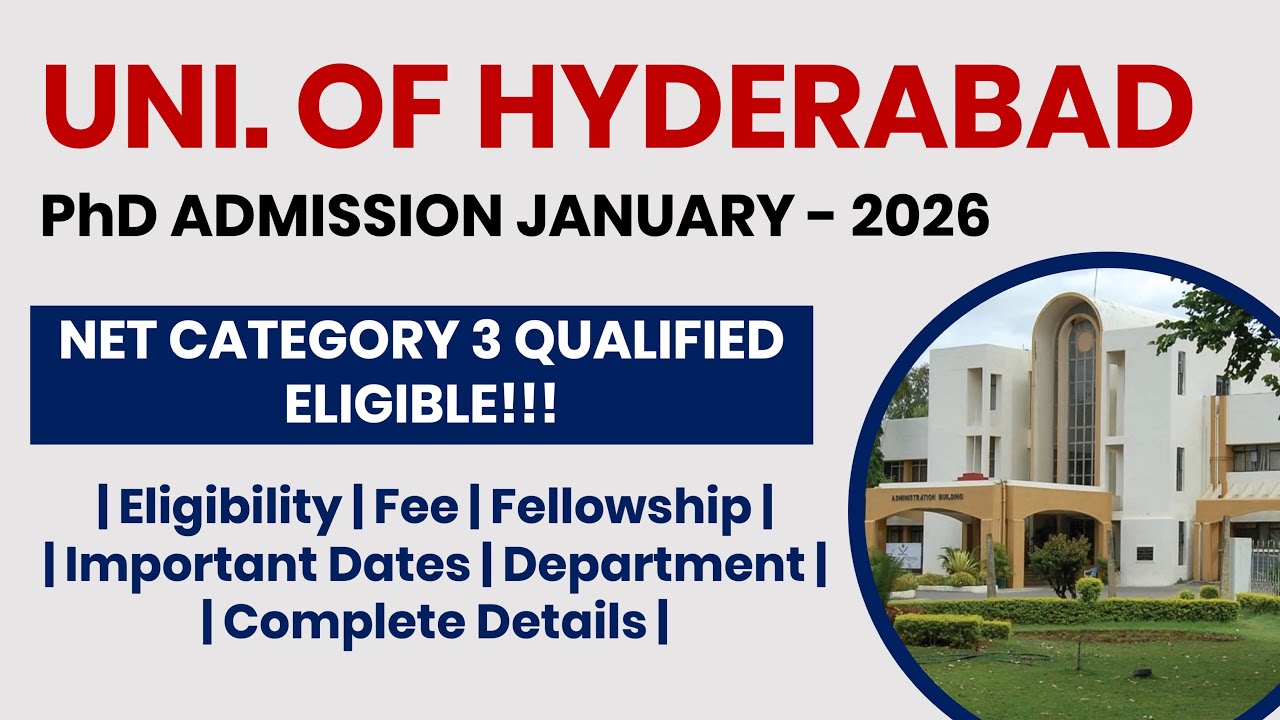 UNI. OF HYDERABAD

PhD ADMISSION JANUARY - 2026

NET CATEGORY 3 QUALIFIED ELIGIBLE!!!

| Eligibility | Fee | Fellowship |
| Important Dates | Department |
| Complete Details |

ADMINISTRATION BUILDING